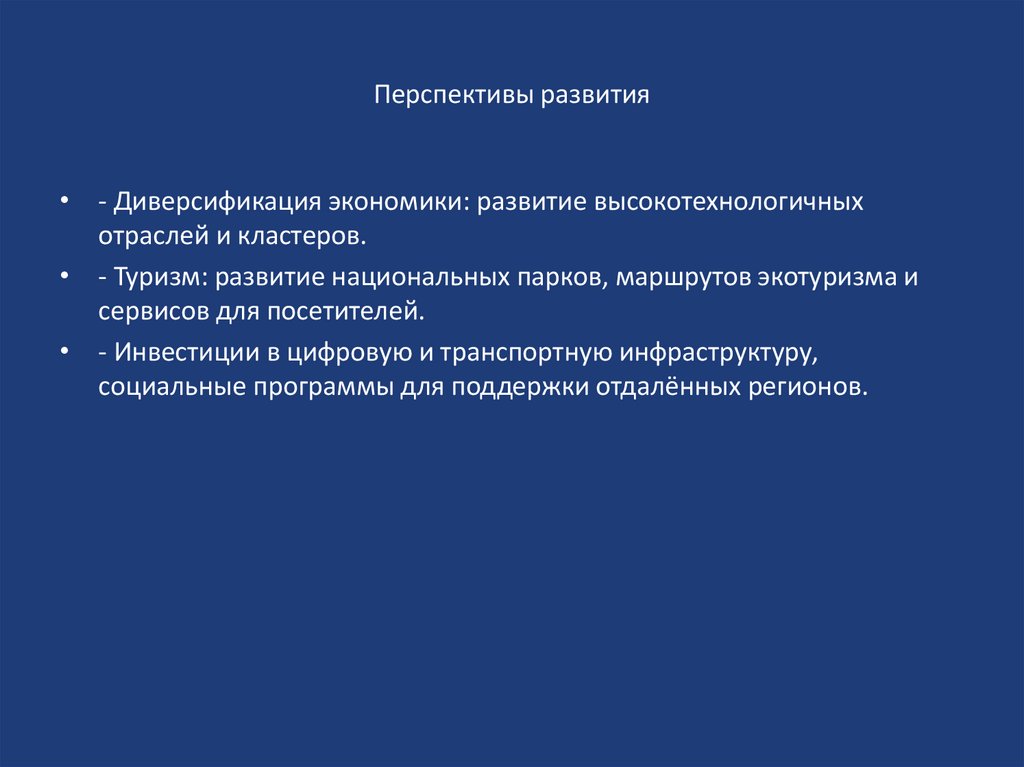 Перспективы развития

• - Диверсификация экономики: развитие высокотехнологичных отраслей и кластеров.
• - Туризм: развитие национальных парков, маршрутов экотуризма и сервисов для посетителей.
• - Инвестиции в цифровую и транспортную инфраструктуру, социальные программы для поддержки отдалённых регионов.